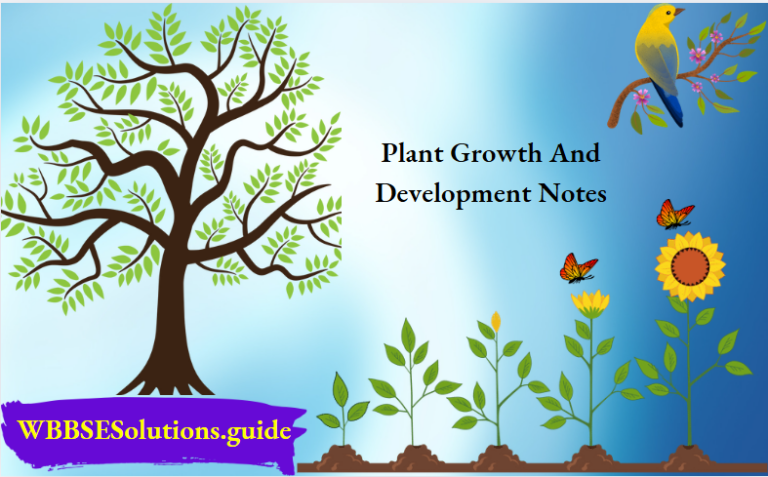 Plant Growth And Development Notes

WBBSESolutions.guide